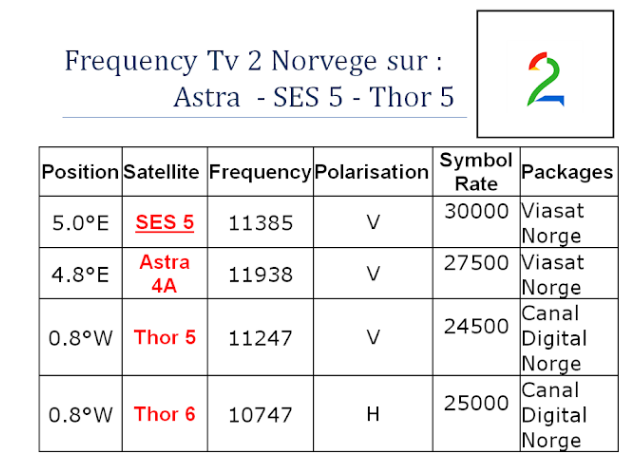 Frequency Tv 2 Norvege sur : Astra - SES 5 - Thor 5

2

| Position | Satellite | Frequency | Polarisation | Symbol Rate | Packages |
|---|---|---|---|---|---|
| 5.0°E | SES 5 | 11385 | V | 30000 | Viasat Norge |
| 4.8°E | Astra 4A | 11938 | V | 27500 | Viasat Norge |
| 0.8°W | Thor 5 | 11247 | V | 24500 | Canal Digital Norge |
| 0.8°W | Thor 6 | 10747 | H | 25000 | Canal Digital Norge |